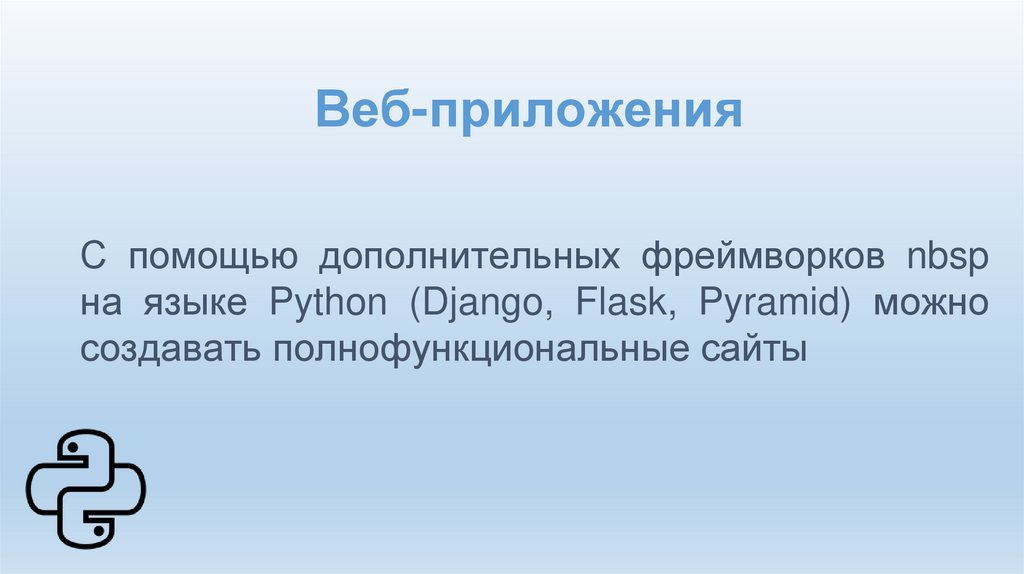 Веб-приложения

С помощью дополнительных фреймворков nbsp на языке Python (Django, Flask, Pyramid) можно создавать полнофункциональные сайты